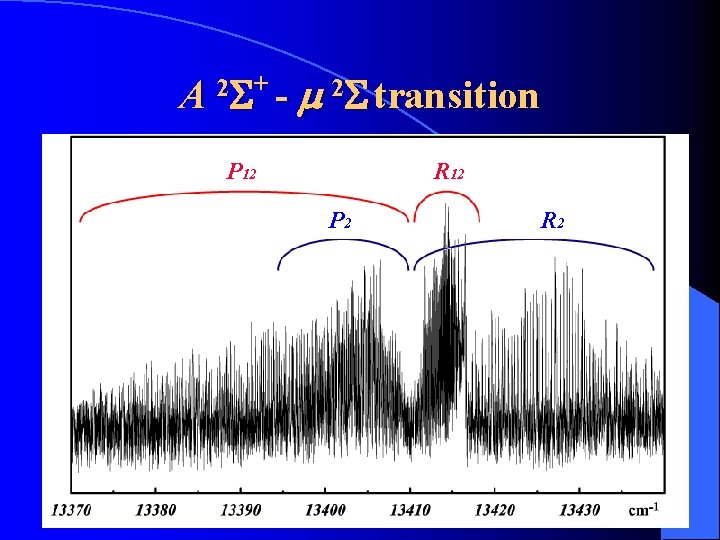 $A\ ^2\Sigma^+ - \mu\ ^2\Sigma$ transition

$P_{12}$

$R_{12}$

$P_2$

$R_2$

13370 13380 13390 13400 13410 13420 13430 $cm^{-1}$